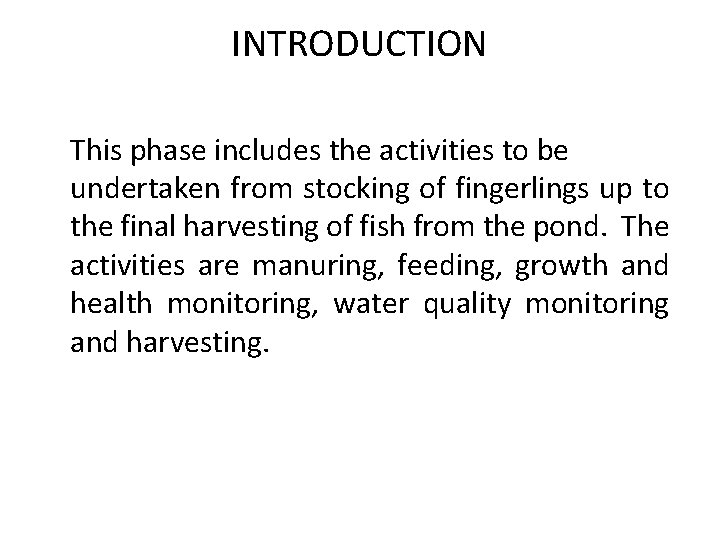 INTRODUCTION

This phase includes the activities to be undertaken from stocking of fingerlings up to the final harvesting of fish from the pond. The activities are manuring, feeding, growth and health monitoring, water quality monitoring and harvesting.